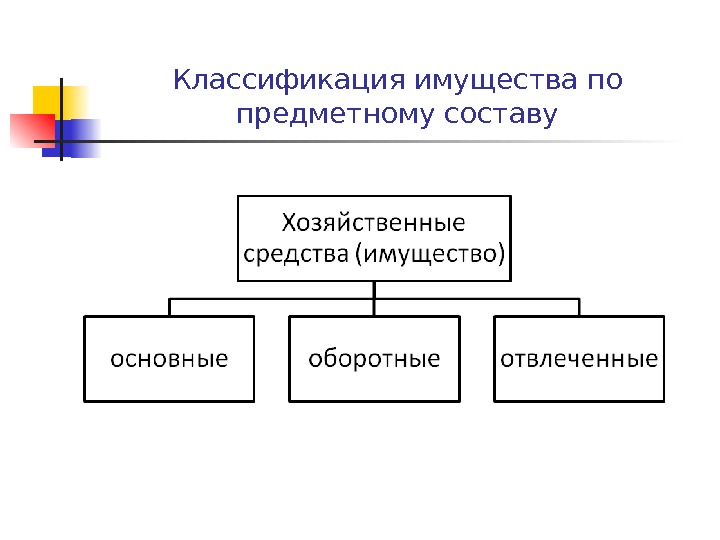 Классификация имущества по предметному составу

Хозяйственные средства (имущество)

основные

оборотные

отвлеченные